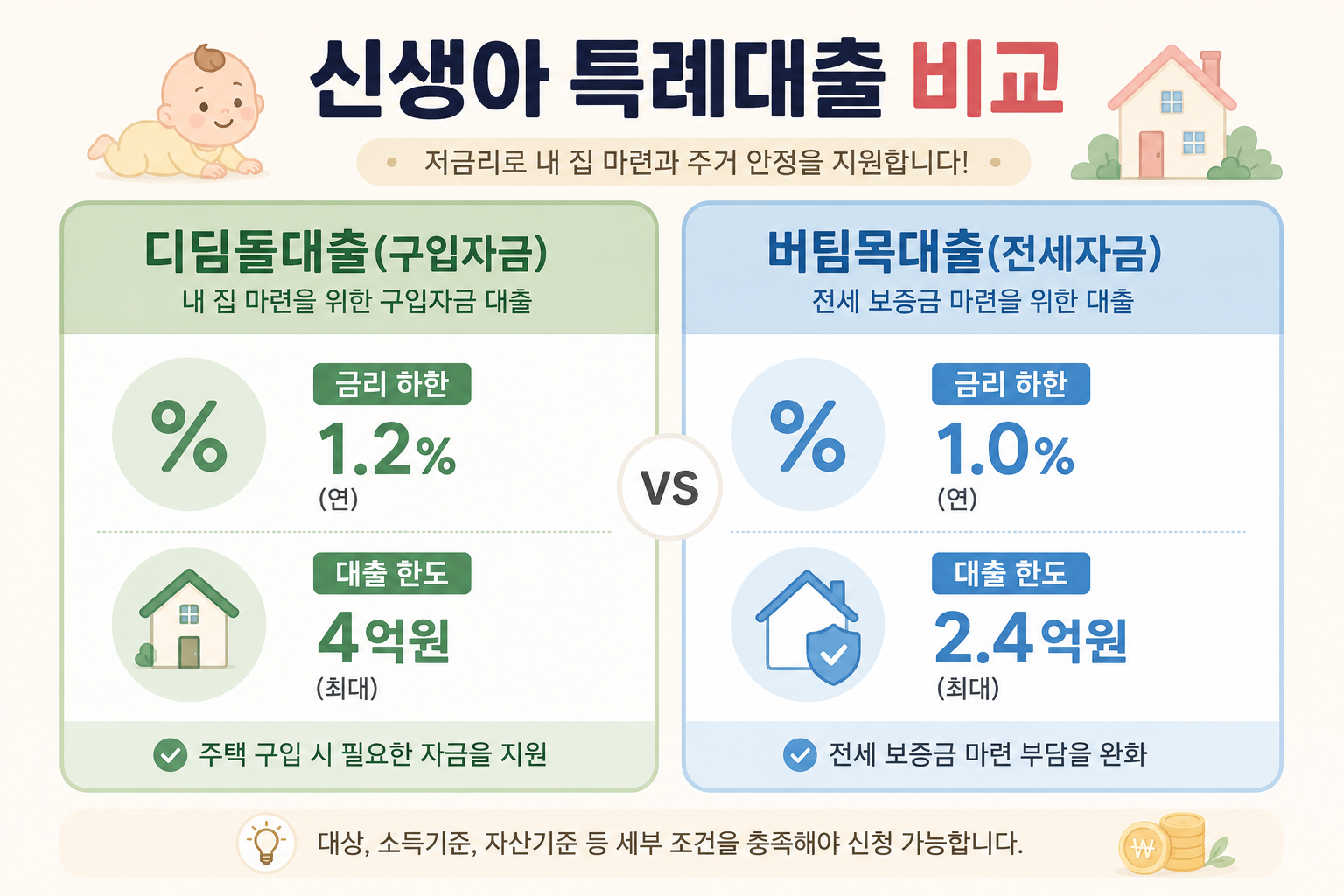 신생아 특례대출 비교

저금리로 내 집 마련과 주거 안정을 지원합니다!

디딤돌대출(구입자금)
내 집 마련을 위한 구입자금 대출

%
금리 하한
1.2%
(연)

대출 한도
4억원
(최대)

주택 구입 시 필요한 자금을 지원

VS

버팀목대출(전세자금)
전세 보증금 마련을 위한 대출

%
금리 하한
1.0%
(연)

대출 한도
2.4억원
(최대)

전세 보증금 마련 부담을 완화

대상, 소득기준, 자산기준 등 세부 조건을 충족해야 신청 가능합니다.

₩